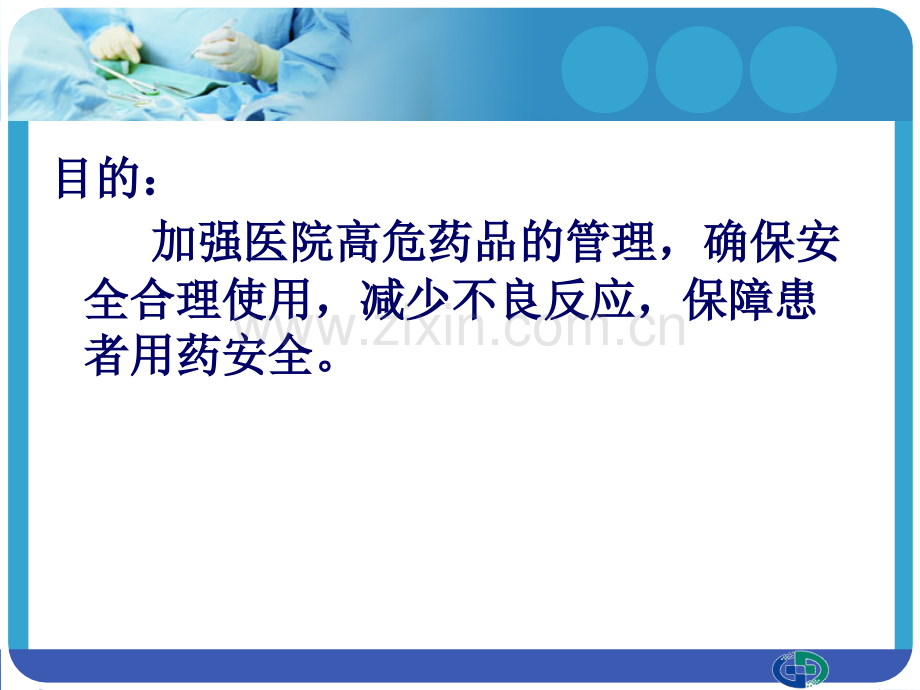 目的：

加强医院高危药品的管理，确保安全合理使用，减少不良反应，保障患者用药安全。

www.zixin.com.cn